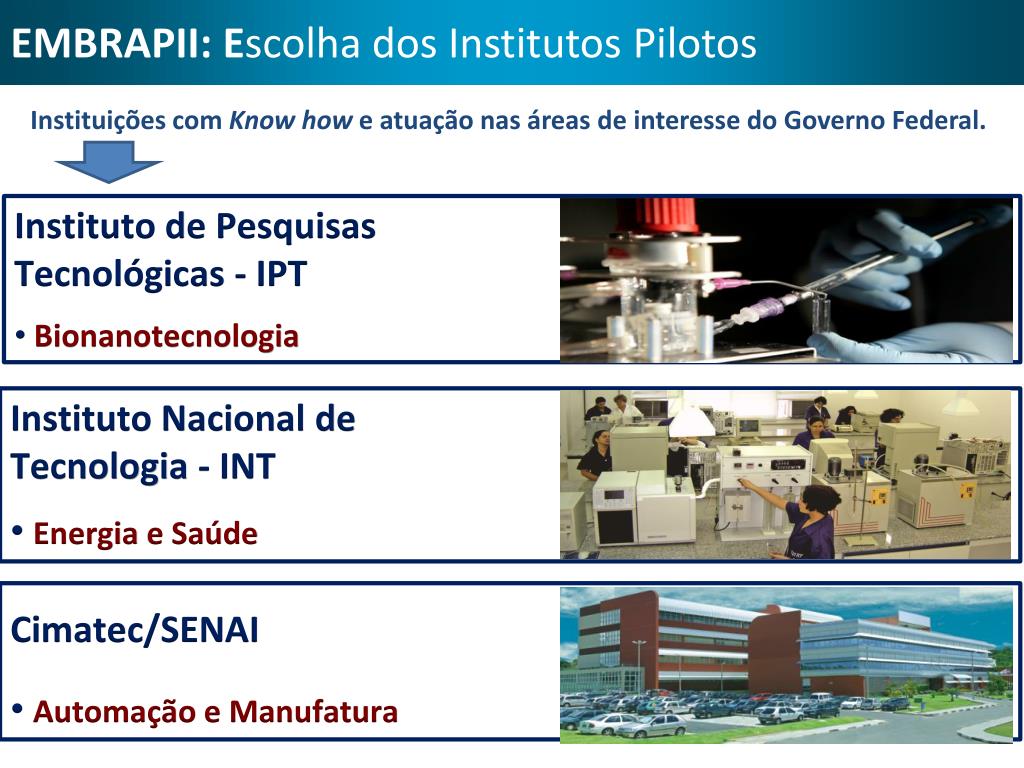 EMBRAPII: Escolha dos Institutos Pilotos

Instituições com Know how e atuação nas áreas de interesse do Governo Federal.

Instituto de Pesquisas Tecnológicas - IPT

• Bionanotecnologia

Instituto Nacional de Tecnologia - INT

• Energia e Saúde

Cimatec/SENAI

• Automação e Manufatura